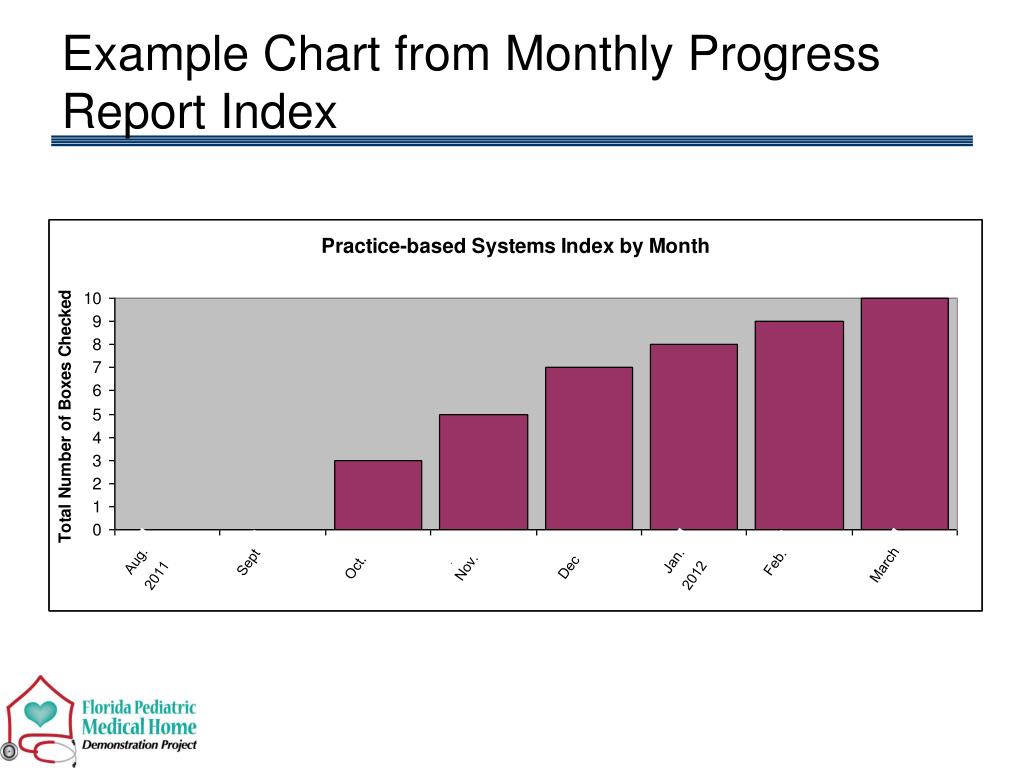 Example Chart from Monthly Progress Report Index

Practice-based Systems Index by Month

Total Number of Boxes Checked

10
9
8
7
6
5
4
3
2
1
0

Aug. 2011
Sept
Oct.
Nov.
Dec
Jan. 2012
Feb.
March

Florida Pediatric Medical Home
Demonstration Project